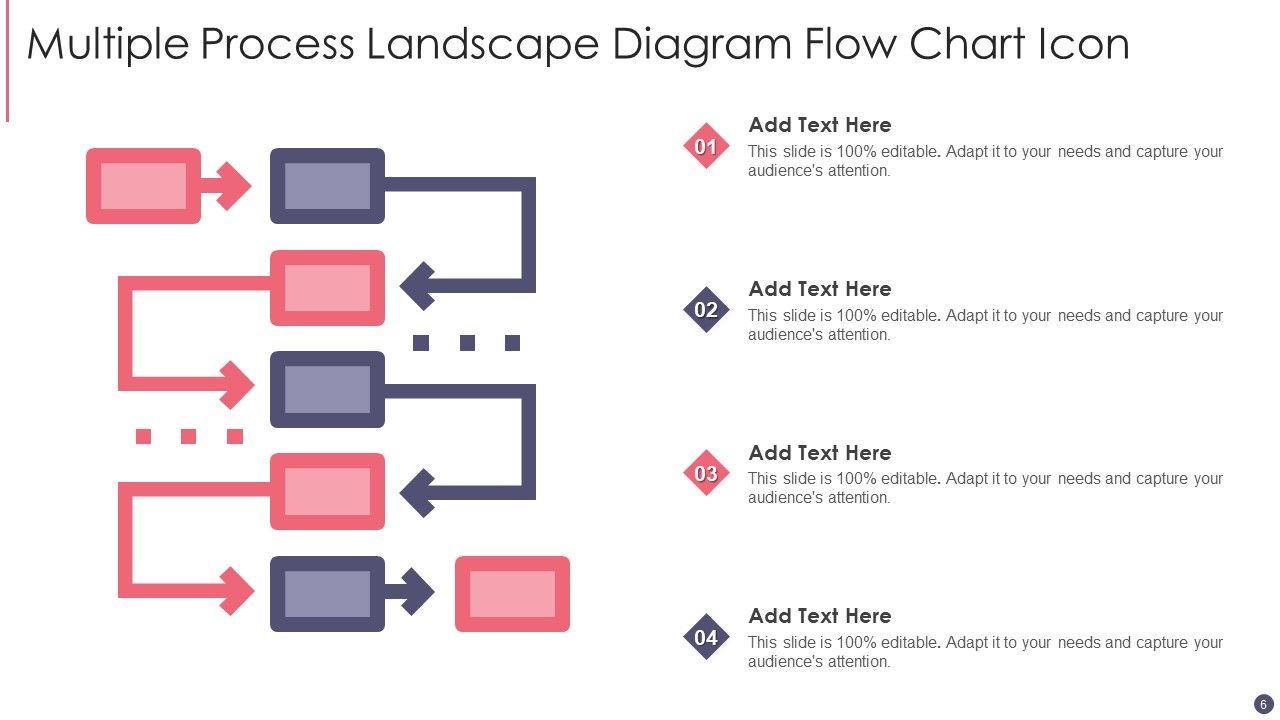 Multiple Process Landscape Diagram Flow Chart Icon

01
Add Text Here
This slide is 100% editable. Adapt it to your needs and capture your audience's attention.

02
Add Text Here
This slide is 100% editable. Adapt it to your needs and capture your audience's attention.

03
Add Text Here
This slide is 100% editable. Adapt it to your needs and capture your audience's attention.

04
Add Text Here
This slide is 100% editable. Adapt it to your needs and capture your audience's attention.

6